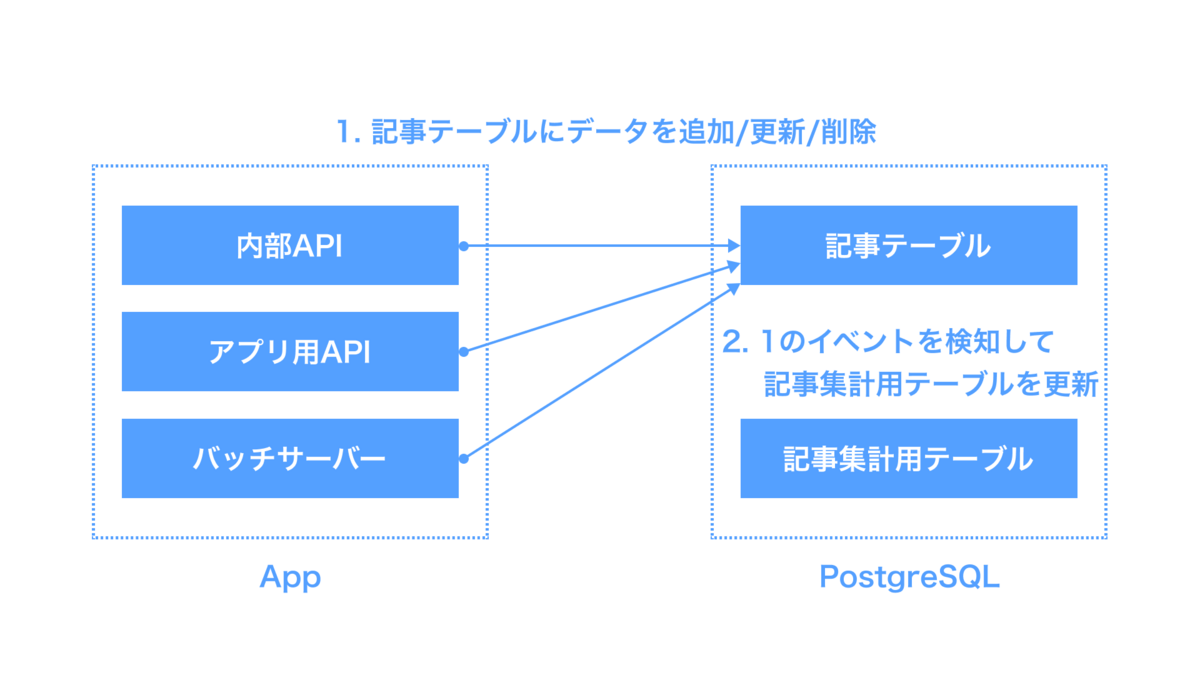 1. 記事テーブルにデータを追加/更新/削除

内部API

アプリ用API

バッチサーバー

App

記事テーブル

2. 1のイベントを検知して
記事集計用テーブルを更新

記事集計用テーブル

PostgreSQL